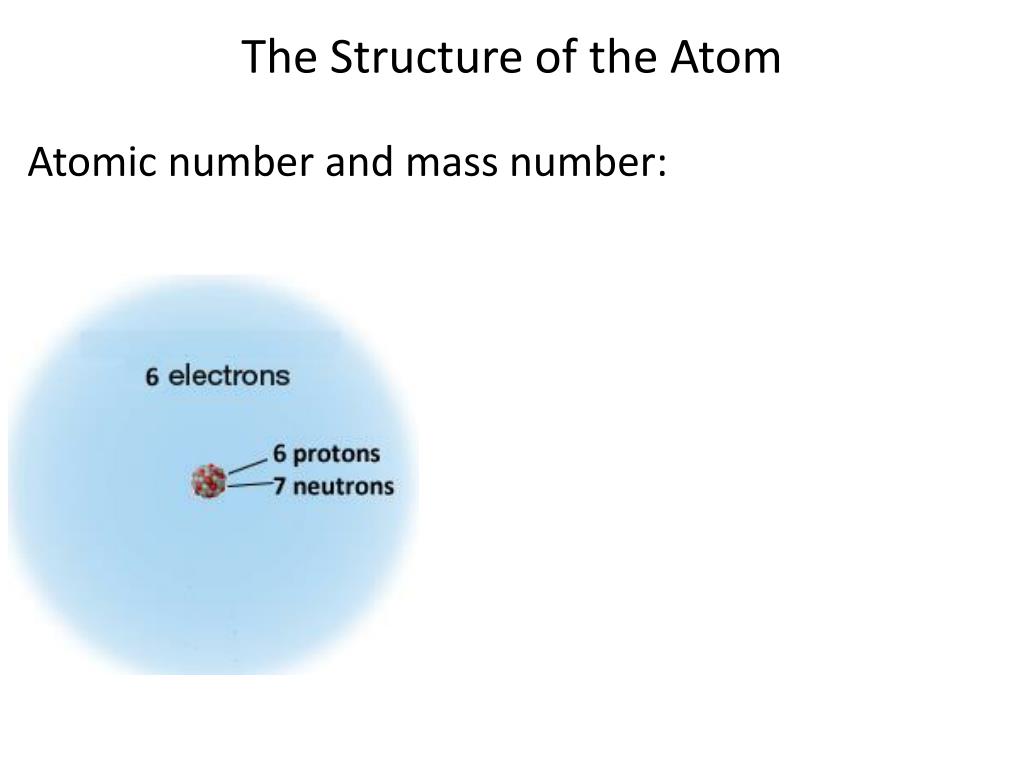 The Structure of the Atom

Atomic number and mass number:

6 electrons

6 protons
7 neutrons